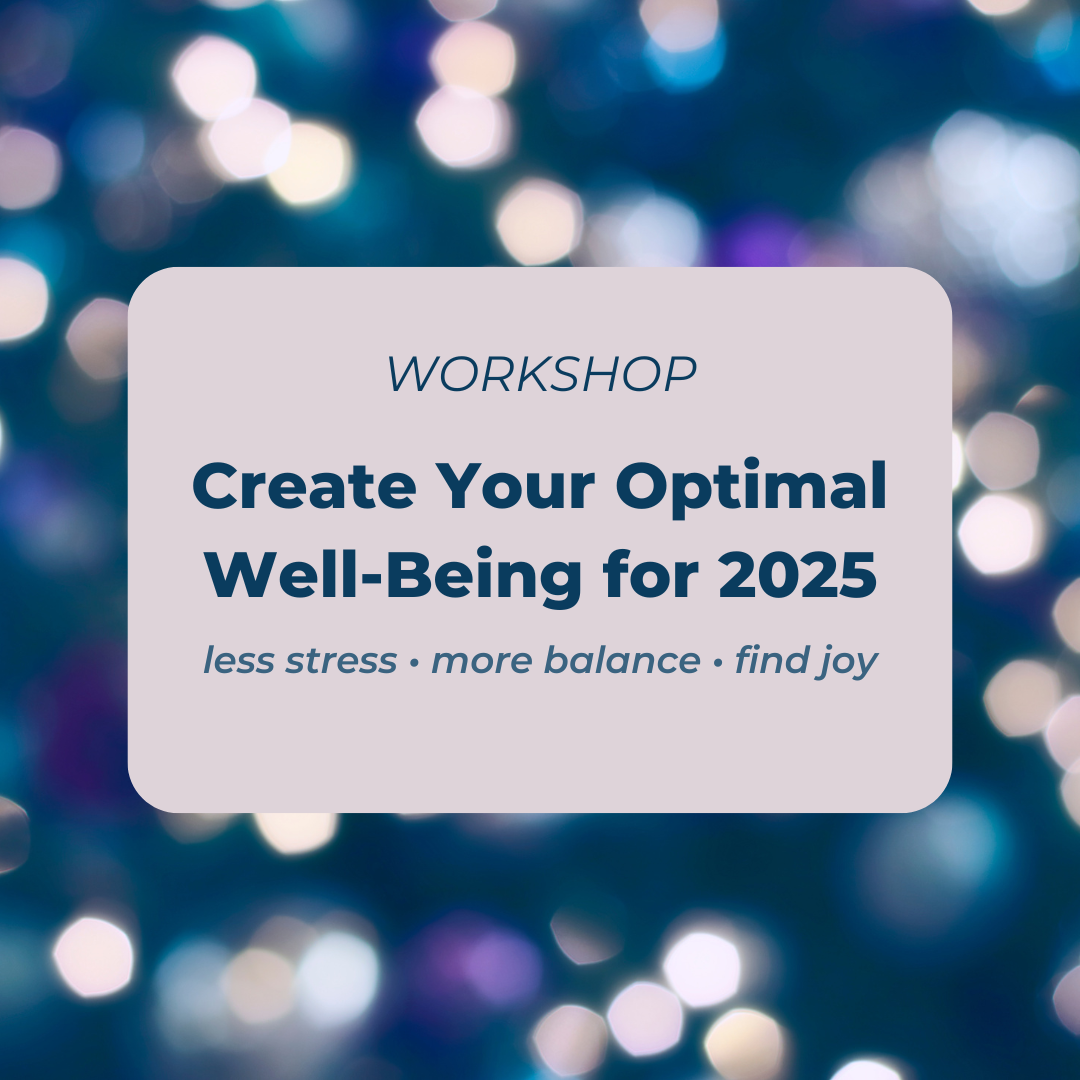 WORKSHOP

Create Your Optimal Well-Being for 2025

less stress • more balance • find joy